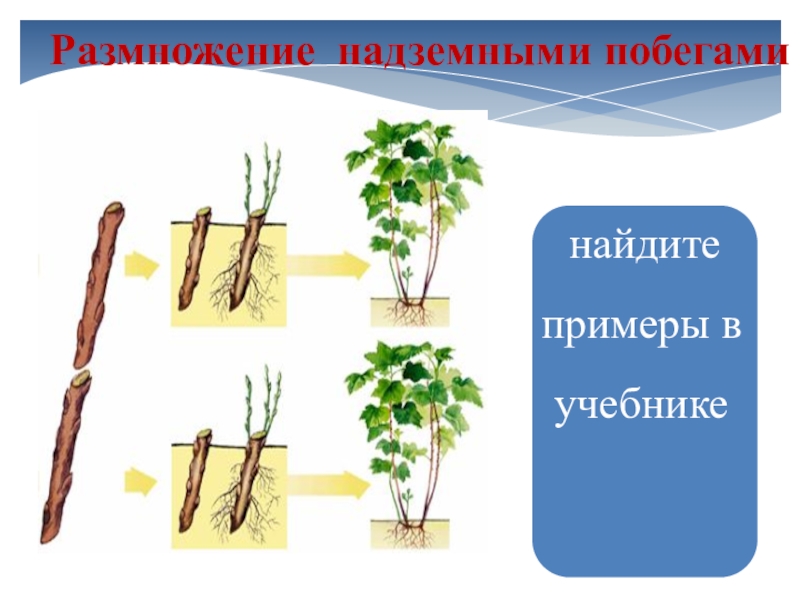 Размножение надземными побегами

найдите примеры в учебнике